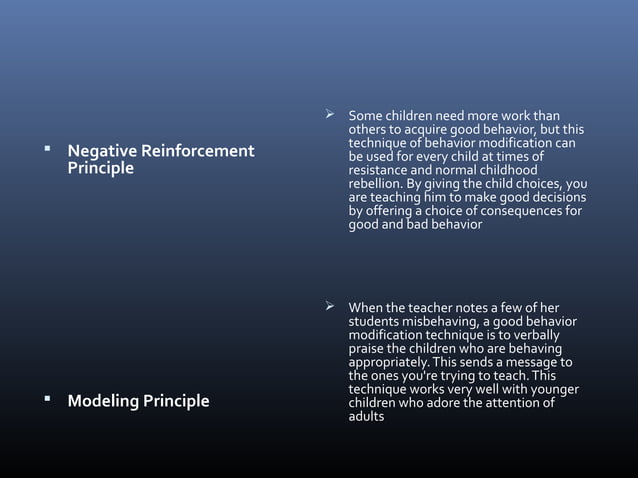 ▪ Negative Reinforcement Principle

▪ Modeling Principle

➢ Some children need more work than others to acquire good behavior, but this technique of behavior modification can be used for every child at times of resistance and normal childhood rebellion. By giving the child choices, you are teaching him to make good decisions by offering a choice of consequences for good and bad behavior

➢ When the teacher notes a few of her students misbehaving, a good behavior modification technique is to verbally praise the children who are behaving appropriately. This sends a message to the ones you're trying to teach. This technique works very well with younger children who adore the attention of adults